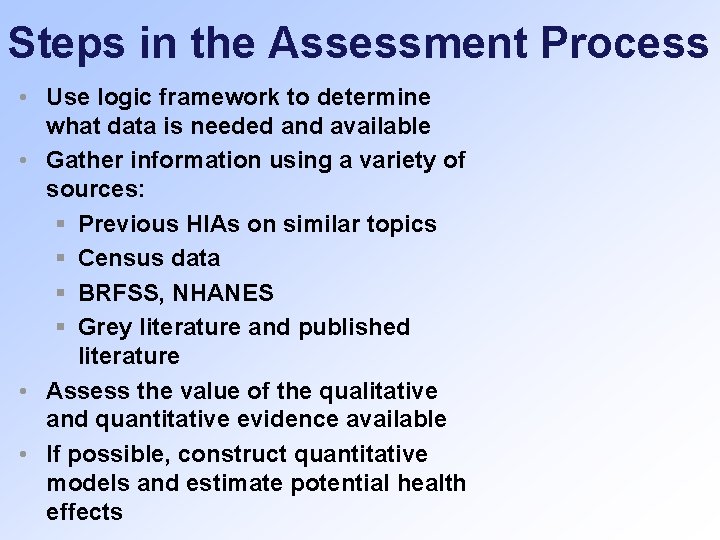 Steps in the Assessment Process

• Use logic framework to determine what data is needed and available
• Gather information using a variety of sources:
  ▪ Previous HIAs on similar topics
  ▪ Census data
  ▪ BRFSS, NHANES
  ▪ Grey literature and published literature
• Assess the value of the qualitative and quantitative evidence available
• If possible, construct quantitative models and estimate potential health effects